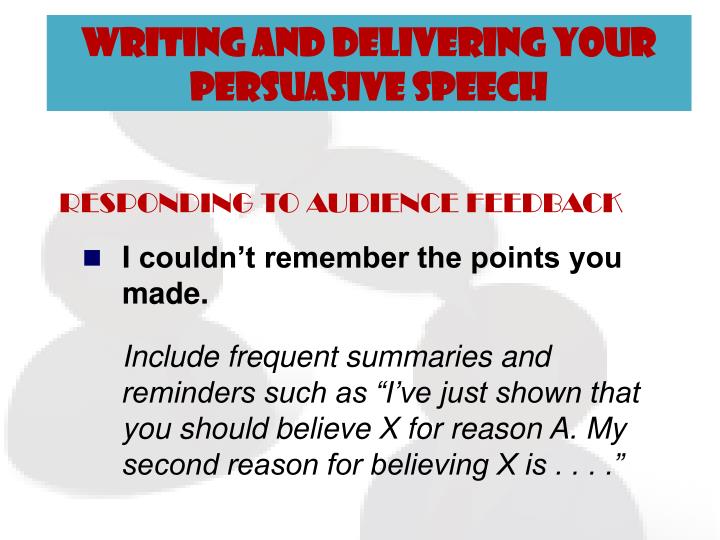 WRITING AND DELIVERING YOUR PERSUASIVE SPEECH

RESPONDING TO AUDIENCE FEEDBACK

I couldn’t remember the points you made.

Include frequent summaries and reminders such as “I’ve just shown that you should believe X for reason A. My second reason for believing X is . . . .”